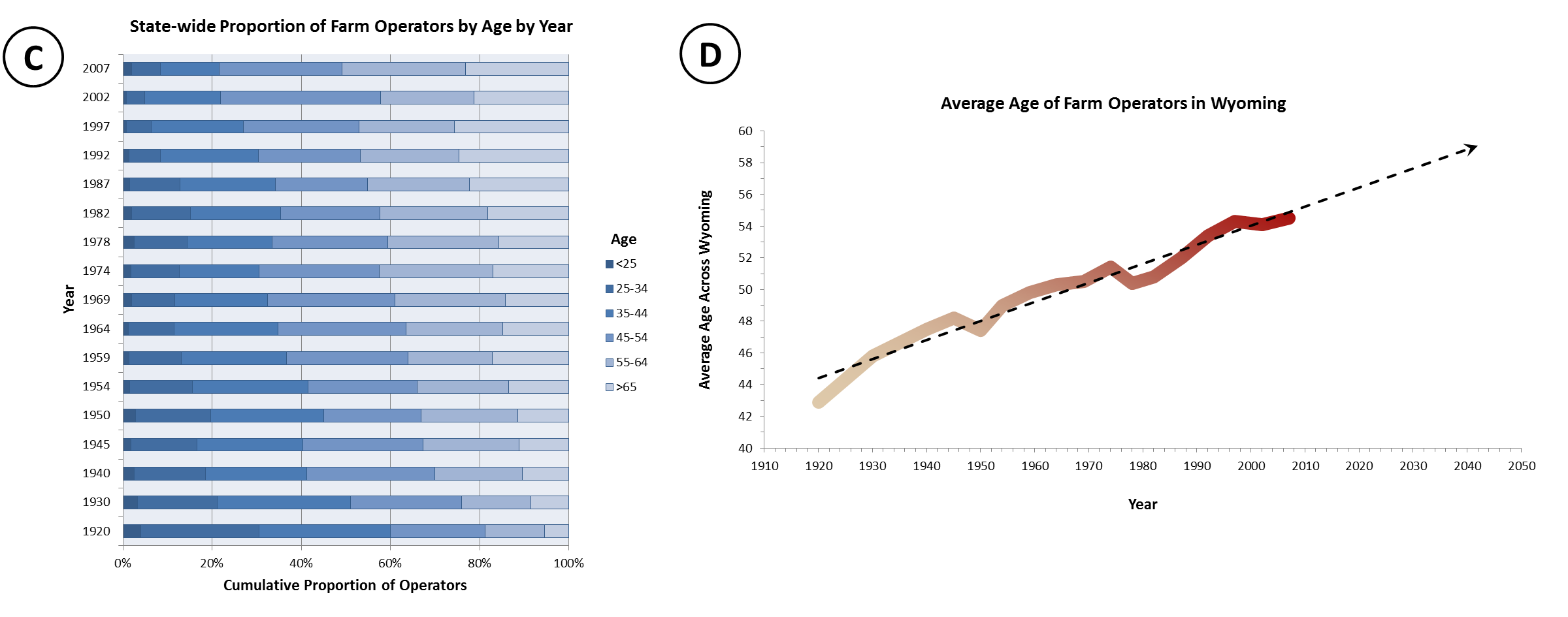 C

State-wide Proportion of Farm Operators by Age by Year

Year

2007
2002
1997
1992
1987
1982
1978
1974
1969
1964
1959
1954
1950
1945
1940
1930
1920

0% 20% 40% 60% 80% 100%

Cumulative Proportion of Operators

Age
<25
25-34
35-44
45-54
55-64
>65

D

Average Age of Farm Operators in Wyoming

Average Age Across Wyoming

60
58
56
54
52
50
48
46
44
42
40

1910 1920 1930 1940 1950 1960 1970 1980 1990 2000 2010 2020 2030 2040 2050

Year